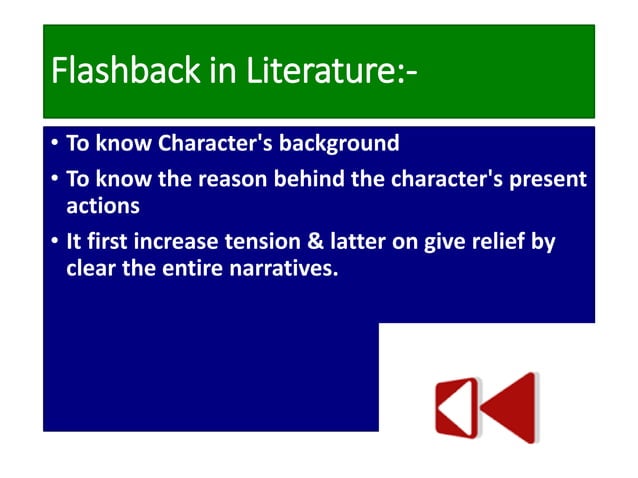 Flashback in Literature:-

• To know Character's background
• To know the reason behind the character's present actions
• It first increase tension & latter on give relief by clear the entire narratives.